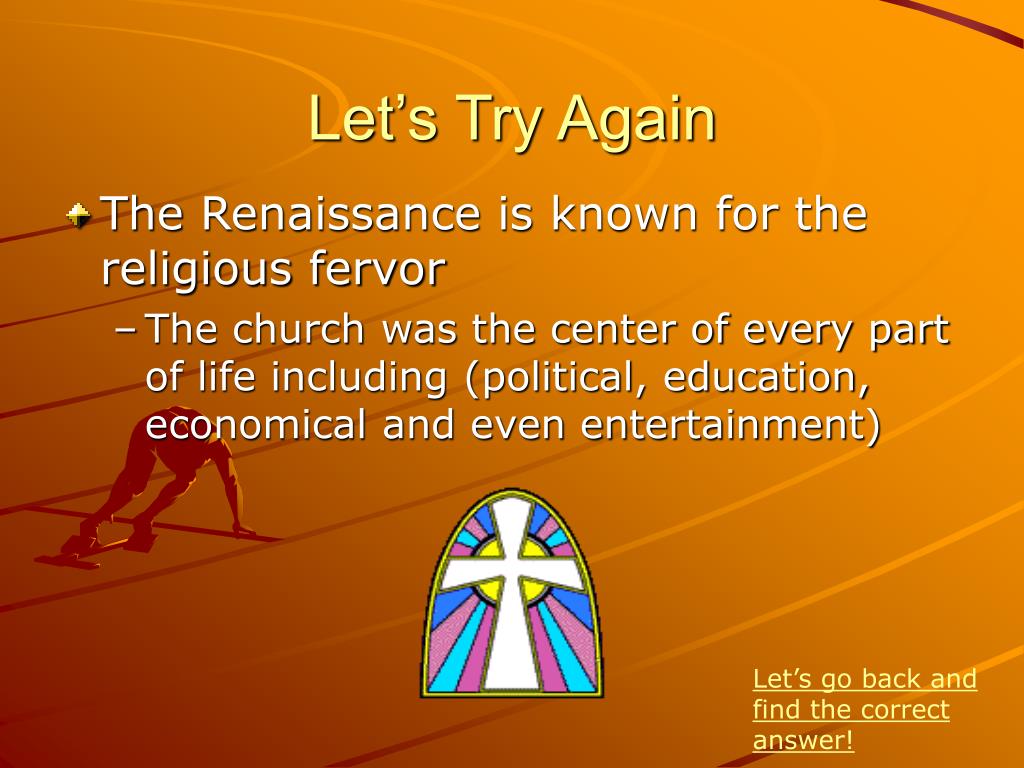 Let’s Try Again

The Renaissance is known for the religious fervor

– The church was the center of every part of life including (political, education, economical and even entertainment)

Let’s go back and find the correct answer!